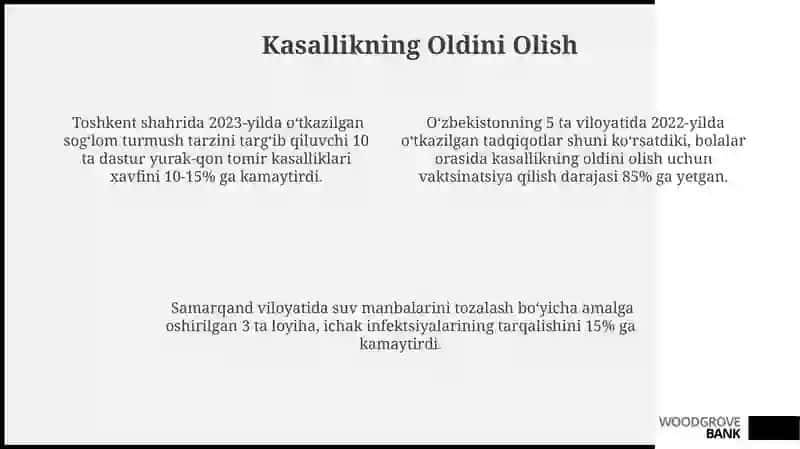 Kasallikning Oldini Olish

Toshkent shahrida 2023-yilda oʻtkazilgan sogʻlom turmush tarzini targʻib qiluvchi 10 ta dastur yurak-qon tomir kasalliklari xavfini 10-15% ga kamaytirdi.

Oʻzbekistonning 5 ta viloyatida 2022-yilda oʻtkazilgan tadqiqotlar shuni koʻrsatdiki, bolalar orasida kasallikning oldini olish uchun vaktsinatsiya qilish darajasi 85% ga yetgan.

Samarqand viloyatida suv manbalarini tozalash boʻyicha amalga oshirilgan 3 ta loyiha, ichak infektsiyalarining tarqalishini 15% ga kamaytirdi.

WOODGROVE BANK